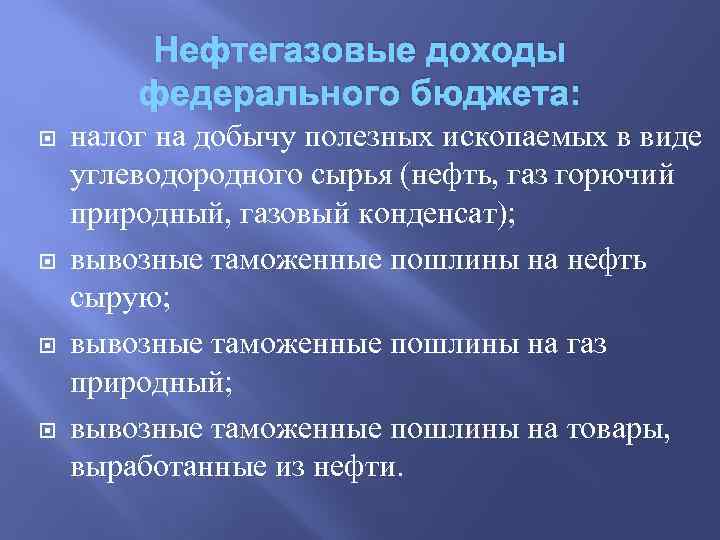 Нефтегазовые доходы федерального бюджета:

налог на добычу полезных ископаемых в виде углеводородного сырья (нефть, газ горючий природный, газовый конденсат);

вывозные таможенные пошлины на нефть сырую;

вывозные таможенные пошлины на газ природный;

вывозные таможенные пошлины на товары, выработанные из нефти.